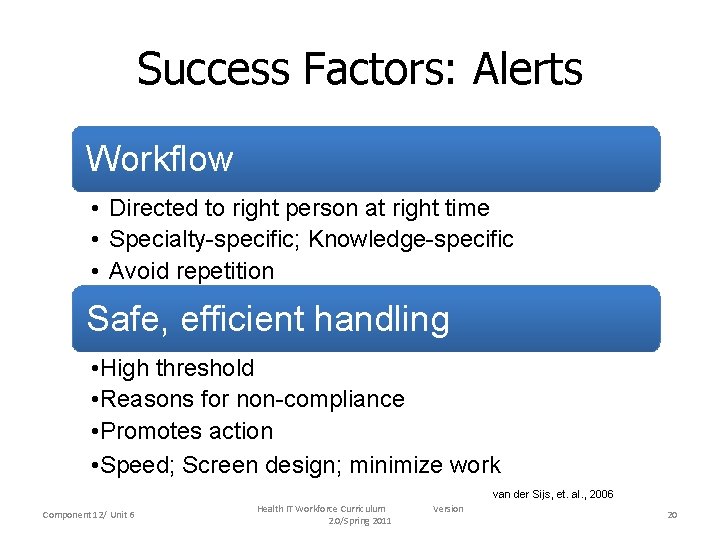 Success Factors: Alerts

Workflow

• Directed to right person at right time
• Specialty-specific; Knowledge-specific
• Avoid repetition

Safe, efficient handling

•High threshold
•Reasons for non-compliance
•Promotes action
•Speed; Screen design; minimize work

van der Sijs, et. al., 2006

Component 12/ Unit 6

Health IT Workforce Curriculum Version 2.0/Spring 2011

20